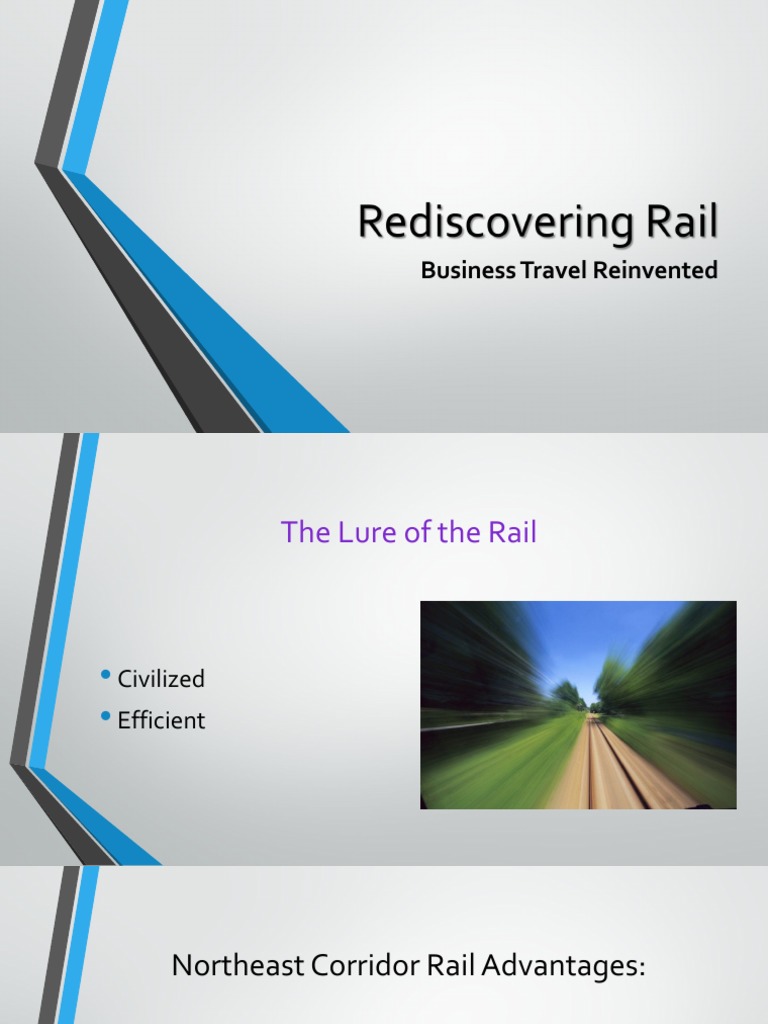 Rediscovering Rail
Business Travel Reinvented

The Lure of the Rail

• Civilized
• Efficient

Northeast Corridor Rail Advantages: